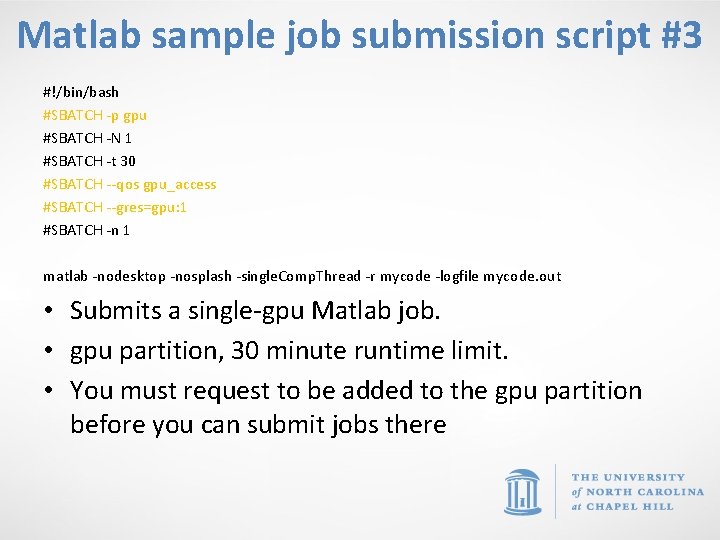 Matlab sample job submission script #3

#!/bin/bash
#SBATCH -p gpu
#SBATCH -N 1
#SBATCH -t 30
#SBATCH --qos gpu_access
#SBATCH --gres=gpu:1
#SBATCH -n 1

matlab -nodesktop -nosplash -singleCompThread -r mycode -logfile mycode.out

• Submits a single-gpu Matlab job.
• gpu partition, 30 minute runtime limit.
• You must request to be added to the gpu partition before you can submit jobs there

THE UNIVERSITY of NORTH CAROLINA at CHAPEL HILL